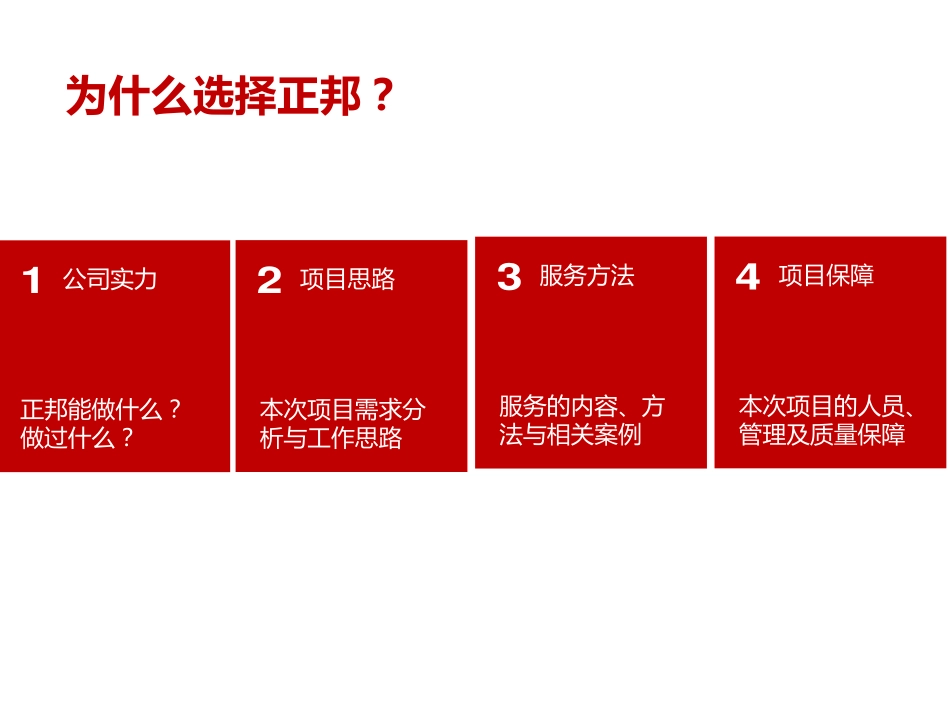 为什么选择正邦？

1 公司实力

正邦能做什么？做过什么？

2 项目思路

本次项目需求分析与工作思路

3 服务方法

服务的内容、方法与相关案例

4 项目保障

本次项目的人员、管理及质量保障